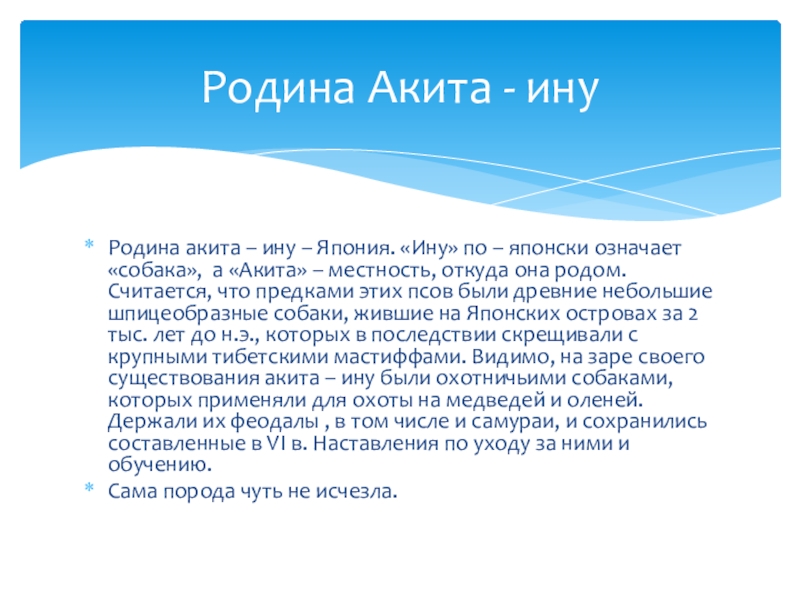 Родина Акита - ину

* Родина акита – ину – Япония. «Ину» по – японски означает «собака», а «Акита» – местность, откуда она родом. Считается, что предками этих псов были древние небольшие шпицеобразные собаки, жившие на Японских островах за 2 тыс. лет до н.э., которых в последствии скрещивали с крупными тибетскими мастиффами. Видимо, на заре своего существования акита – ину были охотничьими собаками, которых применяли для охоты на медведей и оленей. Держали их феодалы , в том числе и самураи, и сохранились составленные в VI в. Наставления по уходу за ними и обучению.
* Сама порода чуть не исчезла.